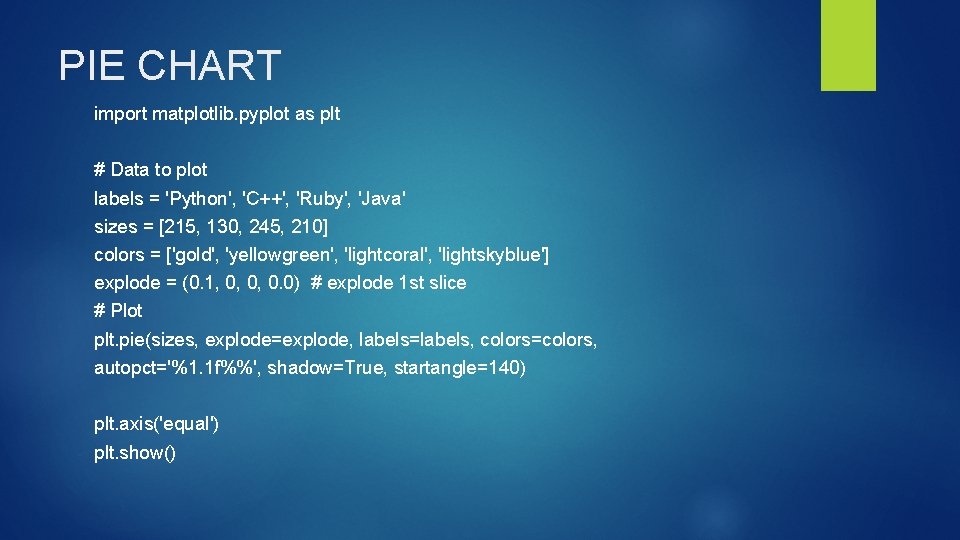 PIE CHART

import matplotlib.pyplot as plt

# Data to plot
labels = 'Python', 'C++', 'Ruby', 'Java'
sizes = [215, 130, 245, 210]
colors = ['gold', 'yellowgreen', 'lightcoral', 'lightskyblue']
explode = (0.1, 0, 0, 0.0)  # explode 1st slice
# Plot
plt.pie(sizes, explode=explode, labels=labels, colors=colors, autopct='%1.1f%%', shadow=True, startangle=140)

plt.axis('equal')
plt.show()